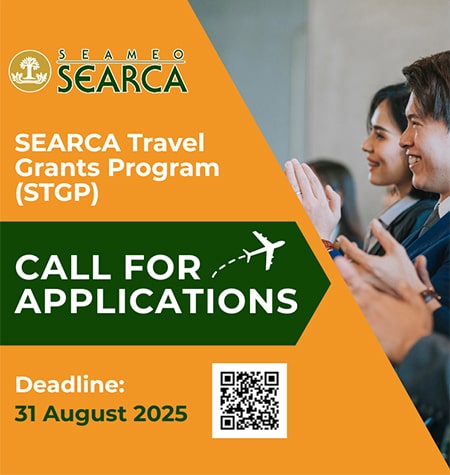 SEAMEO
SEARCA

SEARCA Travel Grants Program (STGP)

CALL FOR APPLICATIONS

Deadline:
31 August 2025